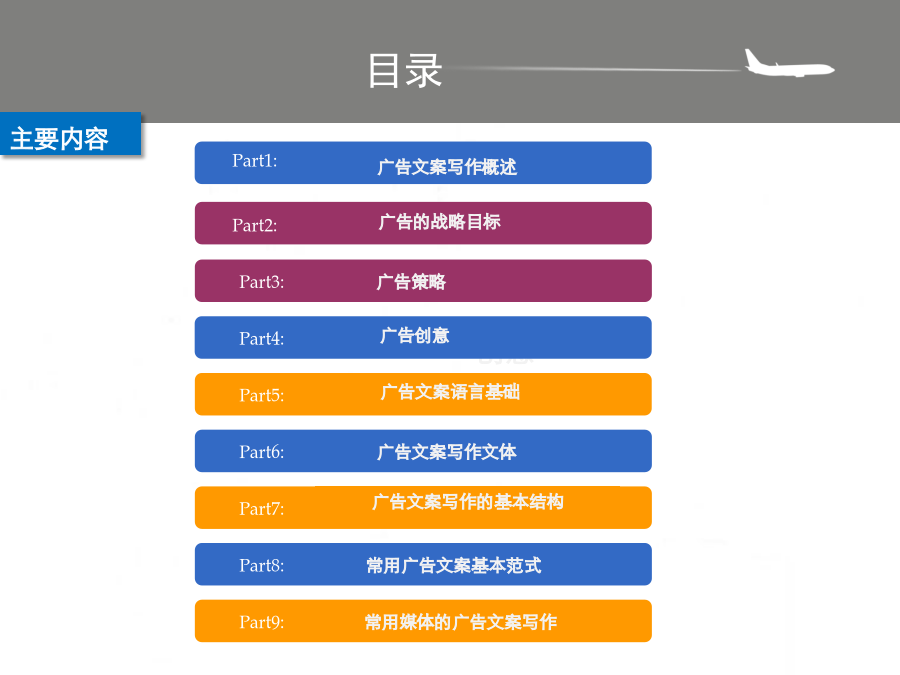 目录

主要内容

Part1: 广告文案写作概述

Part2: 广告的战略目标

Part3: 广告策略

Part4: 广告创意

Part5: 广告文案语言基础

Part6: 广告文案写作文体

Part7: 广告文案写作的基本结构

Part8: 常用广告文案基本范式

Part9: 常用媒体的广告文案写作